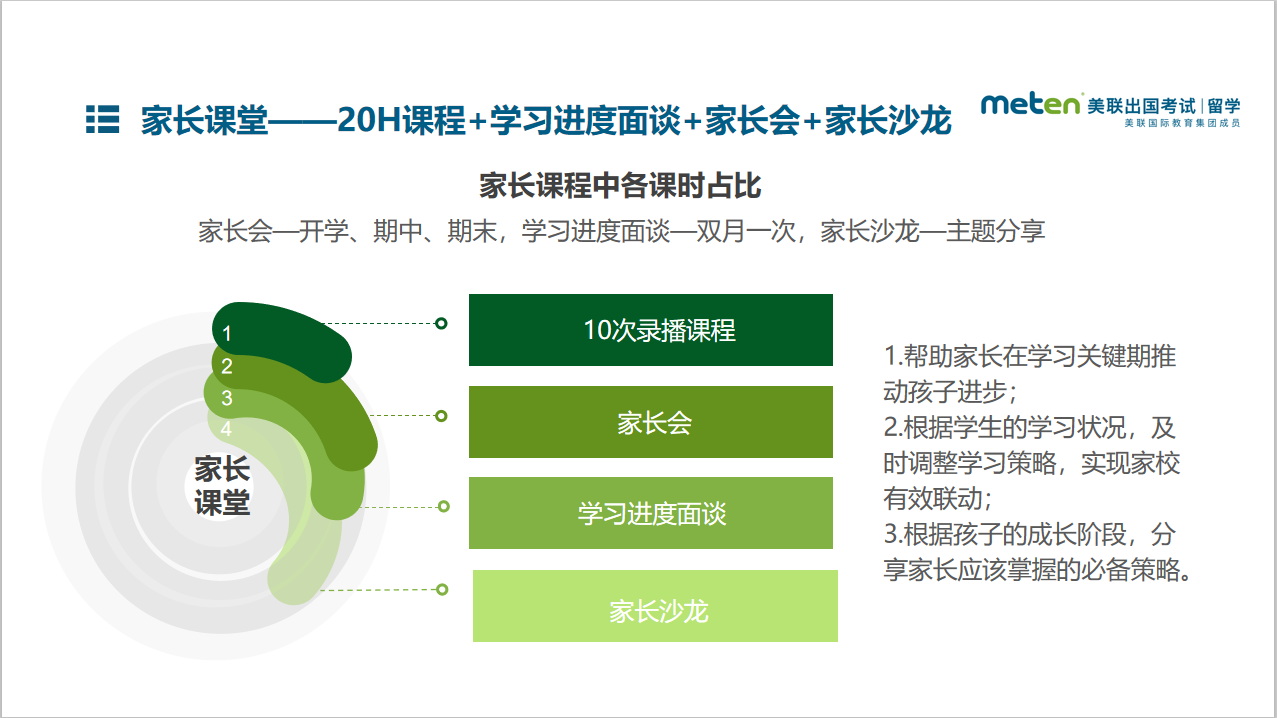 家长课堂——20H课程+学习进度面谈+家长会+家长沙龙

meten 美联出国考试 | 留学
美联国际教育集团成员

家长课程中各课时占比

家长会—开学、期中、期末，学习进度面谈—双月一次，家长沙龙—主题分享

1
2
3
4
家长课堂

10次录播课程

家长会

学习进度面谈

家长沙龙

1.帮助家长在学习关键期推动孩子进步；
2.根据学生的学习状况，及时调整学习策略，实现家校有效联动；
3.根据孩子的成长阶段，分享家长应该掌握的必备策略。